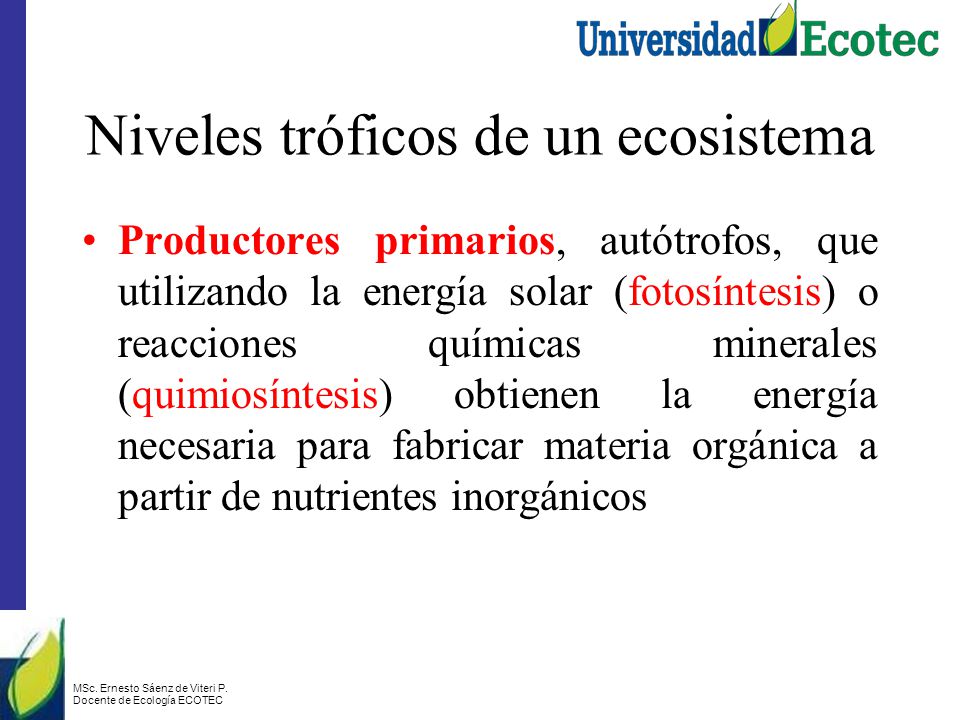 Universidad Ecotec

Niveles tróficos de un ecosistema

• Productores primarios, autótrofos, que utilizando la energía solar (fotosíntesis) o reacciones químicas minerales (quimiosíntesis) obtienen la energía necesaria para fabricar materia orgánica a partir de nutrientes inorgánicos

MSc. Ernesto Sáenz de Viteri P.
Docente de Ecología ECOTEC